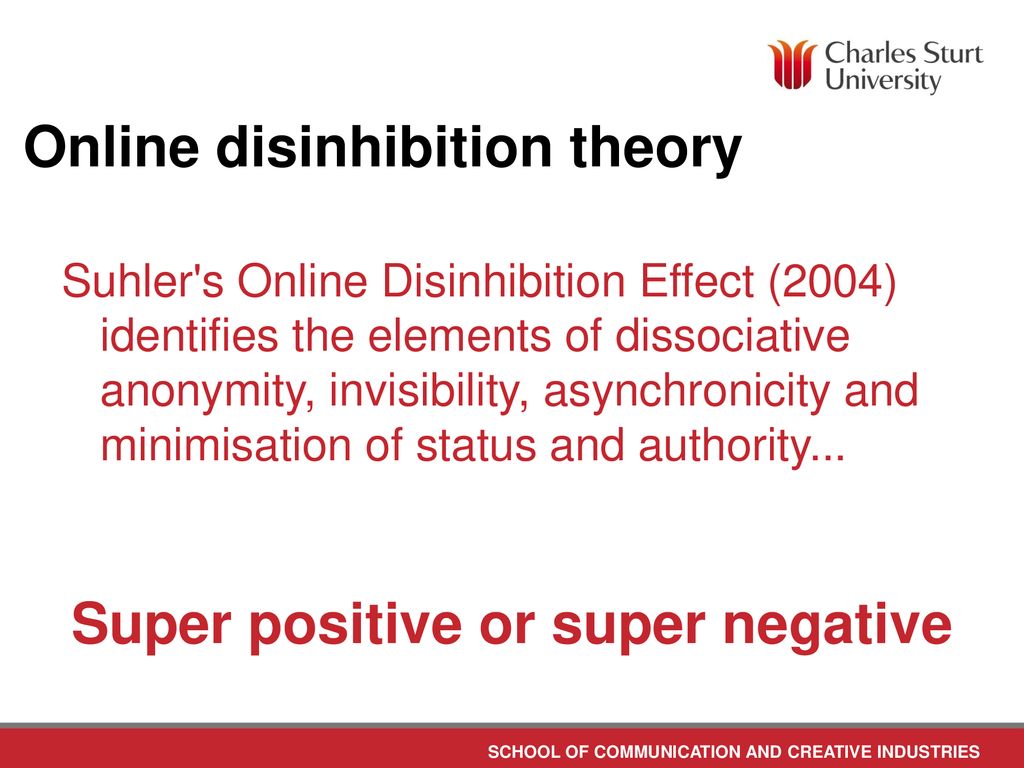 Charles Sturt University

Online disinhibition theory

Suhler's Online Disinhibition Effect (2004) identifies the elements of dissociative anonymity, invisibility, asynchronicity and minimisation of status and authority...

Super positive or super negative

SCHOOL OF COMMUNICATION AND CREATIVE INDUSTRIES